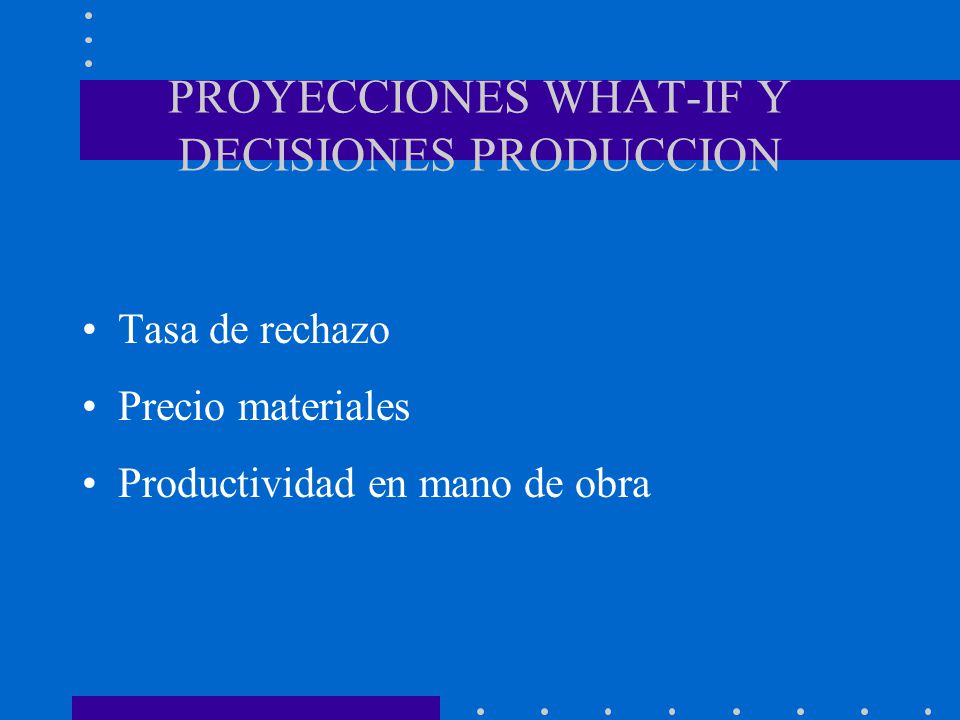 PROYECCIONES WHAT-IF Y DECISIONES PRODUCCION

• Tasa de rechazo
• Precio materiales
• Productividad en mano de obra